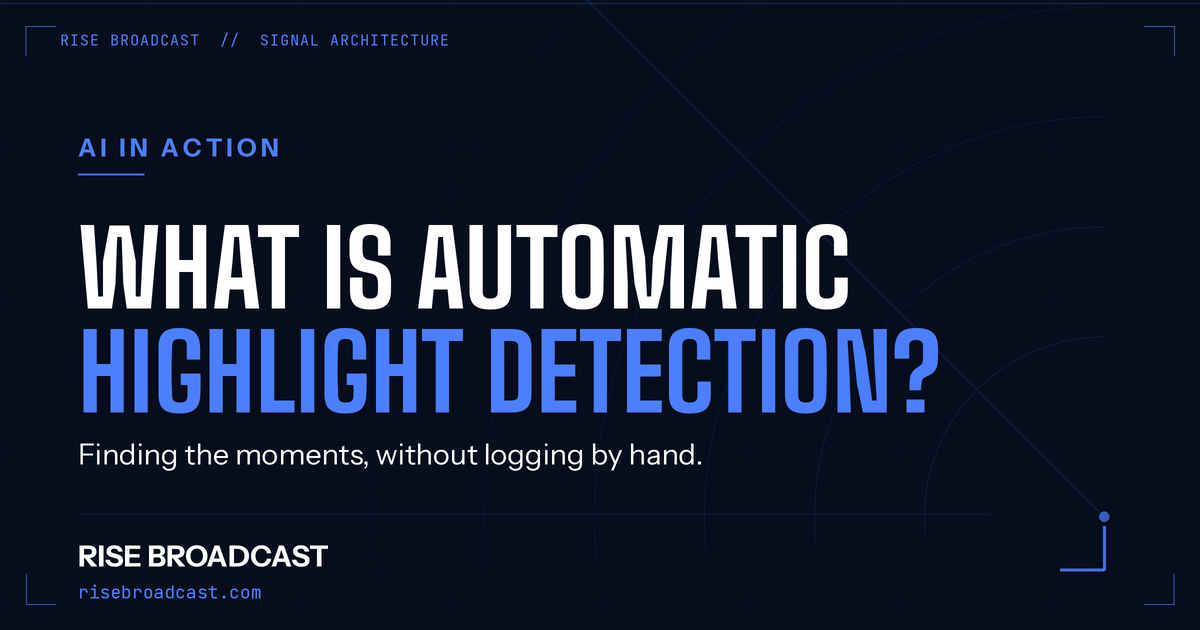 RISE BROADCAST // SIGNAL ARCHITECTURE

AI IN ACTION

WHAT IS AUTOMATIC HIGHLIGHT DETECTION?

Finding the moments, without logging by hand.

RISE BROADCAST

risebroadcast.com